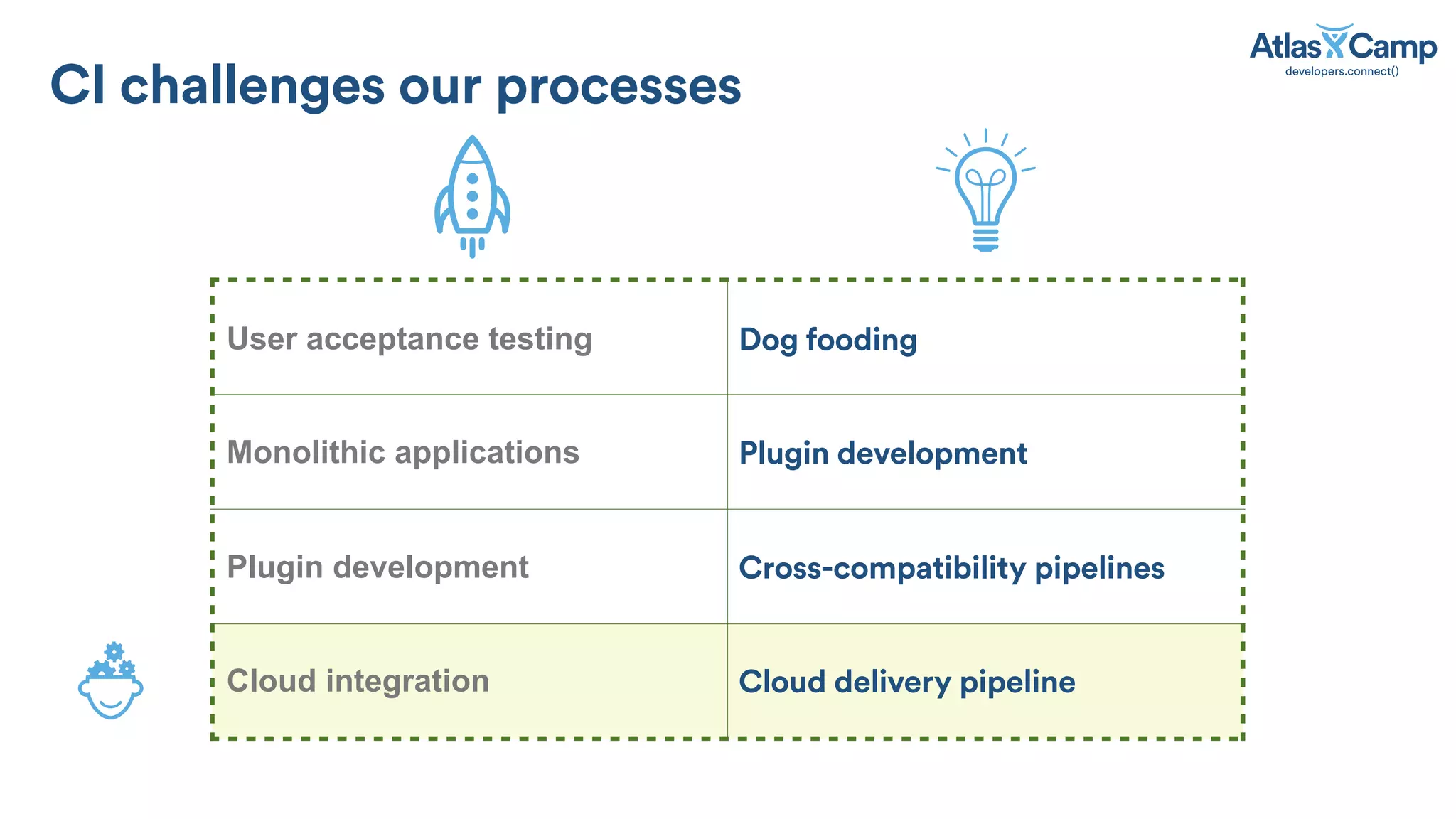 CI challenges our processes

AtlasCamp
developers.connect()

| User acceptance testing | Dog fooding |
|---|---|
| Monolithic applications | Plugin development |
| Plugin development | Cross-compatibility pipelines |
| Cloud integration | Cloud delivery pipeline |